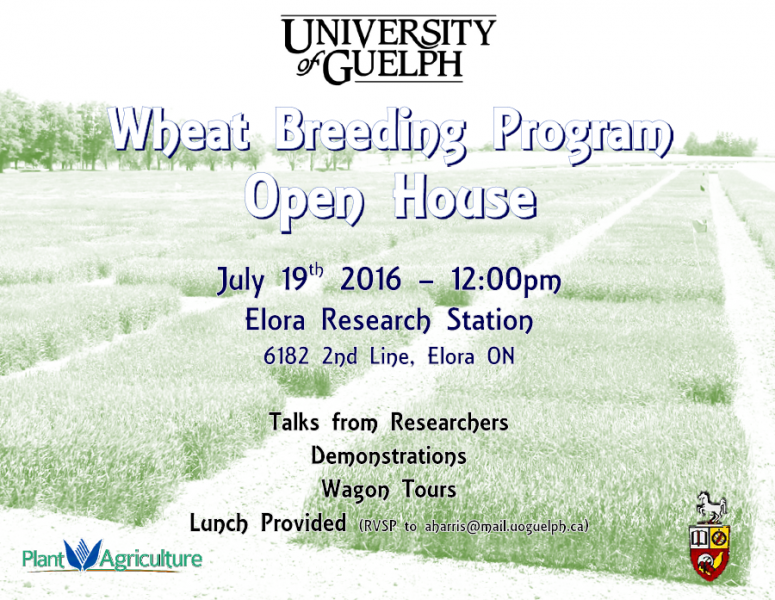 UNIVERSITY of GUELPH

Wheat Breeding Program Open House

July 19$^{th}$ 2016 – 12:00pm
Elora Research Station
6182 2nd Line, Elora ON

Talks from Researchers
Demonstrations
Wagon Tours
Lunch Provided (RVSP to aharris@mail.uoguelph.ca)

Plant Agriculture